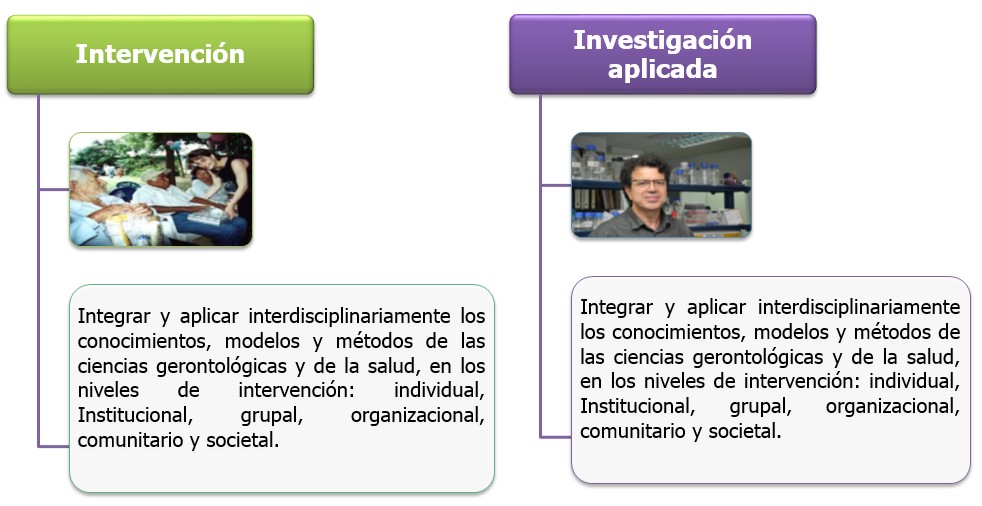 Intervención

Integrar y aplicar interdisciplinariamente los conocimientos, modelos y métodos de las ciencias gerontológicas y de la salud, en los niveles de intervención: individual, Institucional, grupal, organizacional, comunitario y societal.

Investigación aplicada

Integrar y aplicar interdisciplinariamente los conocimientos, modelos y métodos de las ciencias gerontológicas y de la salud, en los niveles de intervención: individual, Institucional, grupal, organizacional, comunitario y societal.